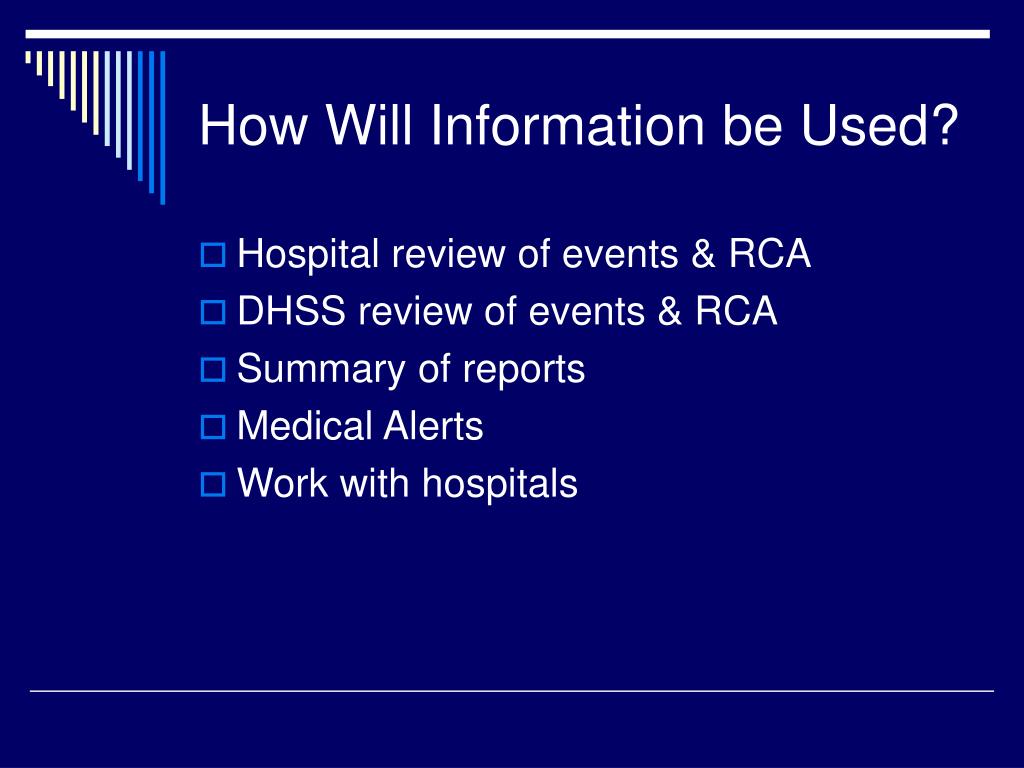 How Will Information be Used?

Hospital review of events & RCA
DHSS review of events & RCA
Summary of reports
Medical Alerts
Work with hospitals